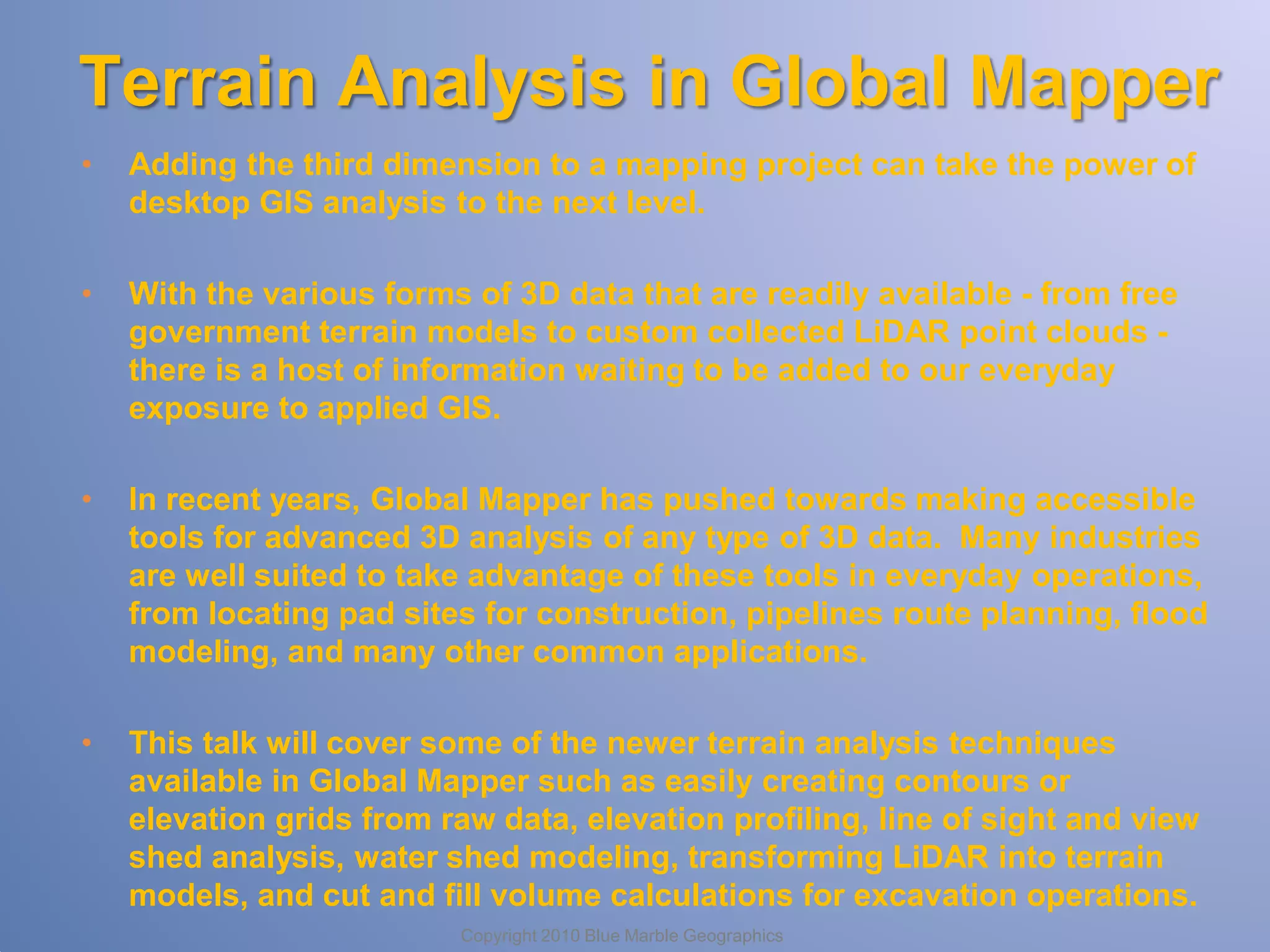 Terrain Analysis in Global Mapper

• Adding the third dimension to a mapping project can take the power of desktop GIS analysis to the next level.

• With the various forms of 3D data that are readily available - from free government terrain models to custom collected LiDAR point clouds - there is a host of information waiting to be added to our everyday exposure to applied GIS.

• In recent years, Global Mapper has pushed towards making accessible tools for advanced 3D analysis of any type of 3D data. Many industries are well suited to take advantage of these tools in everyday operations, from locating pad sites for construction, pipelines route planning, flood modeling, and many other common applications.

• This talk will cover some of the newer terrain analysis techniques available in Global Mapper such as easily creating contours or elevation grids from raw data, elevation profiling, line of sight and view shed analysis, water shed modeling, transforming LiDAR into terrain models, and cut and fill volume calculations for excavation operations.

Copyright 2010 Blue Marble Geographics